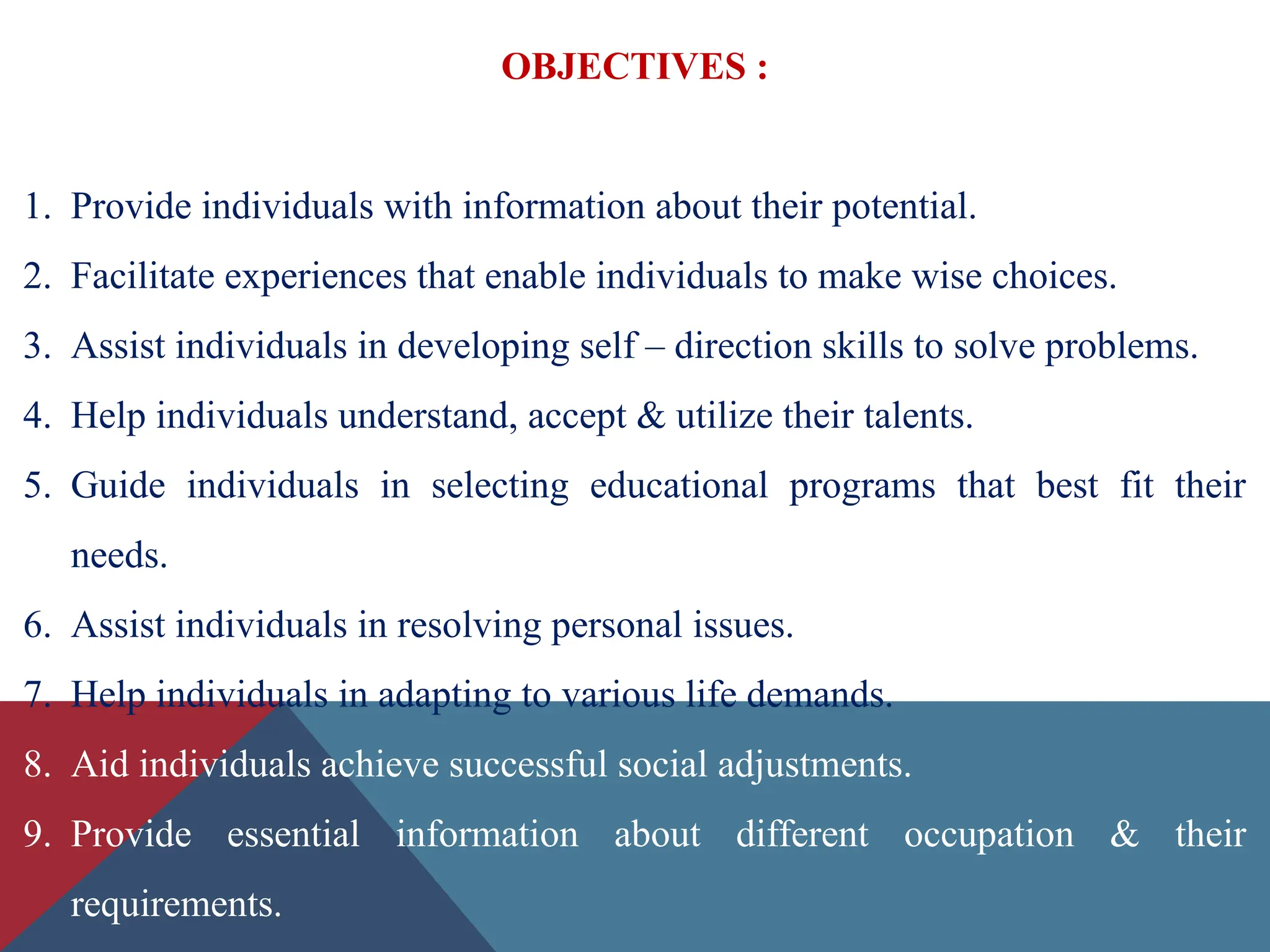 OBJECTIVES :

1. Provide individuals with information about their potential.
2. Facilitate experiences that enable individuals to make wise choices.
3. Assist individuals in developing self – direction skills to solve problems.
4. Help individuals understand, accept & utilize their talents.
5. Guide individuals in selecting educational programs that best fit their needs.
6. Assist individuals in resolving personal issues.
7. Help individuals in adapting to various life demands.
8. Aid individuals achieve successful social adjustments.
9. Provide essential information about different occupation & their requirements.